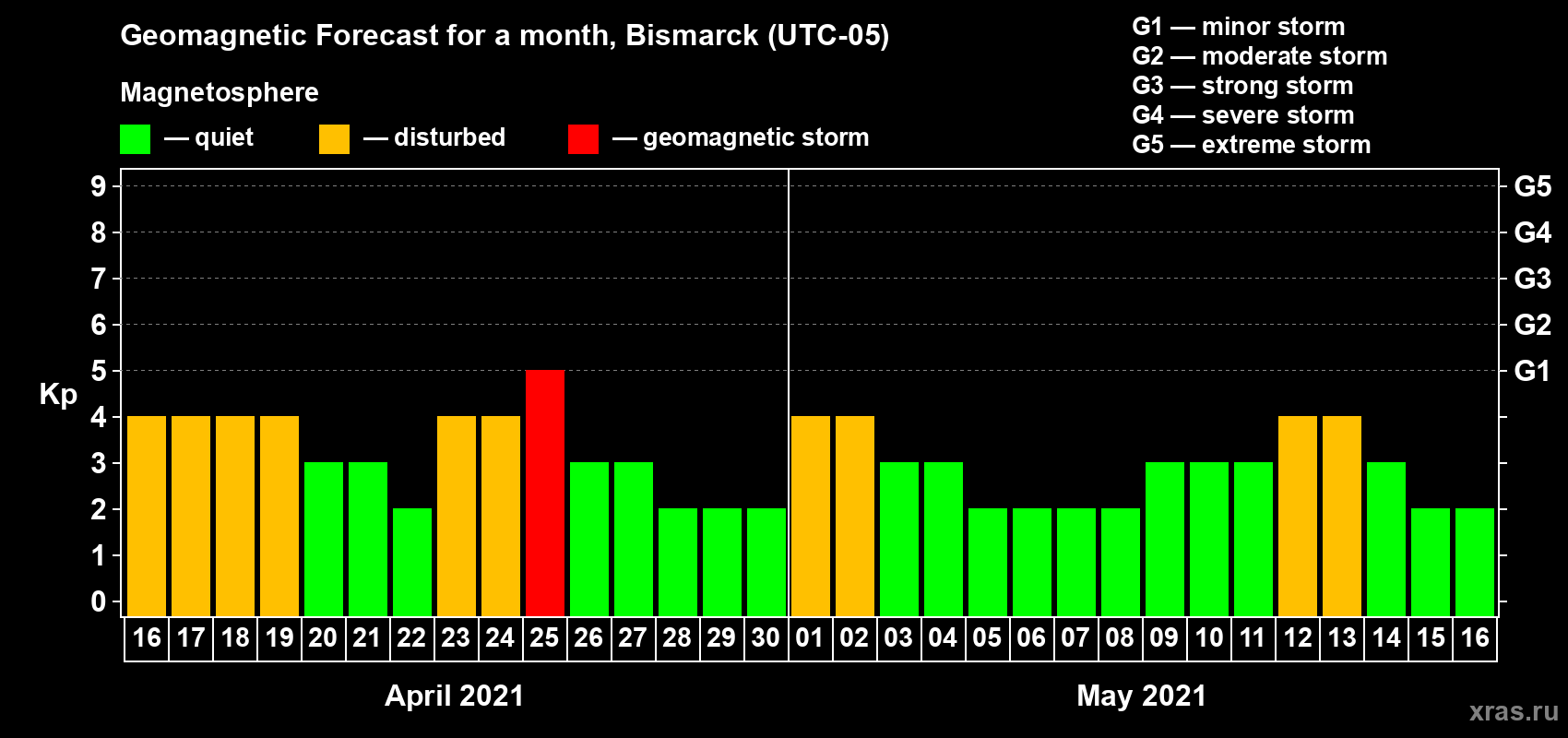 Geomagnetic Forecast for a month, Bismarck (UTC-05)

Magnetosphere

— quiet — disturbed — geomagnetic storm

G1 — minor storm
G2 — moderate storm
G3 — strong storm
G4 — severe storm
G5 — extreme storm

Kp

9
8
7
6
5
4
3
2
1
0

G5
G4
G3
G2
G1

16 17 18 19 20 21 22 23 24 25 26 27 28 29 30 01 02 03 04 05 06 07 08 09 10 11 12 13 14 15 16

April 2021

May 2021

xras.ru